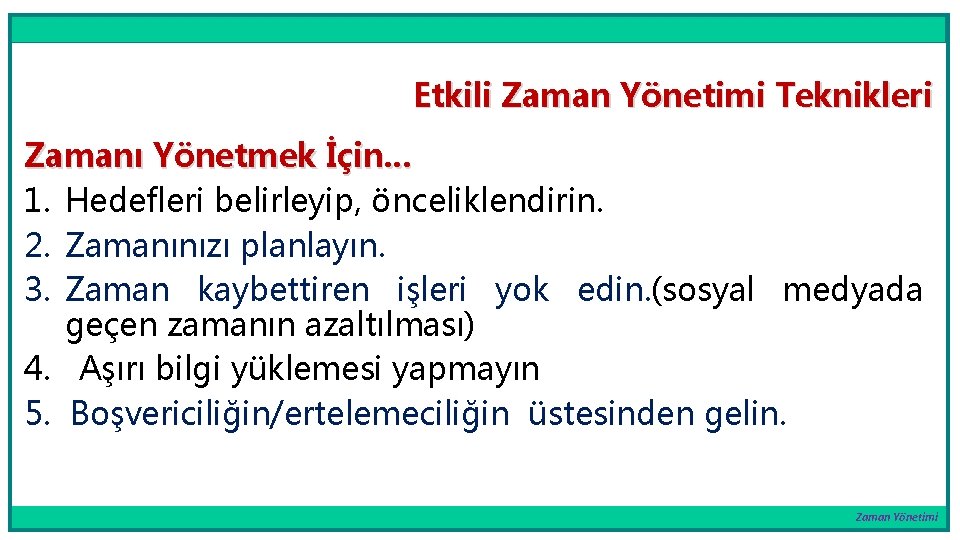 Etkili Zaman Yönetimi Teknikleri

Zamanı Yönetmek İçin…
1. Hedefleri belirleyip, önceliklendirin.
2. Zamanınızı planlayın.
3. Zaman kaybettiren işleri yok edin.(sosyal medyada geçen zamanın azaltılması)
4. Aşırı bilgi yüklemesi yapmayın
5. Boşvericiliğin/ertelemeciliğin üstesinden gelin.

Zaman Yönetimi